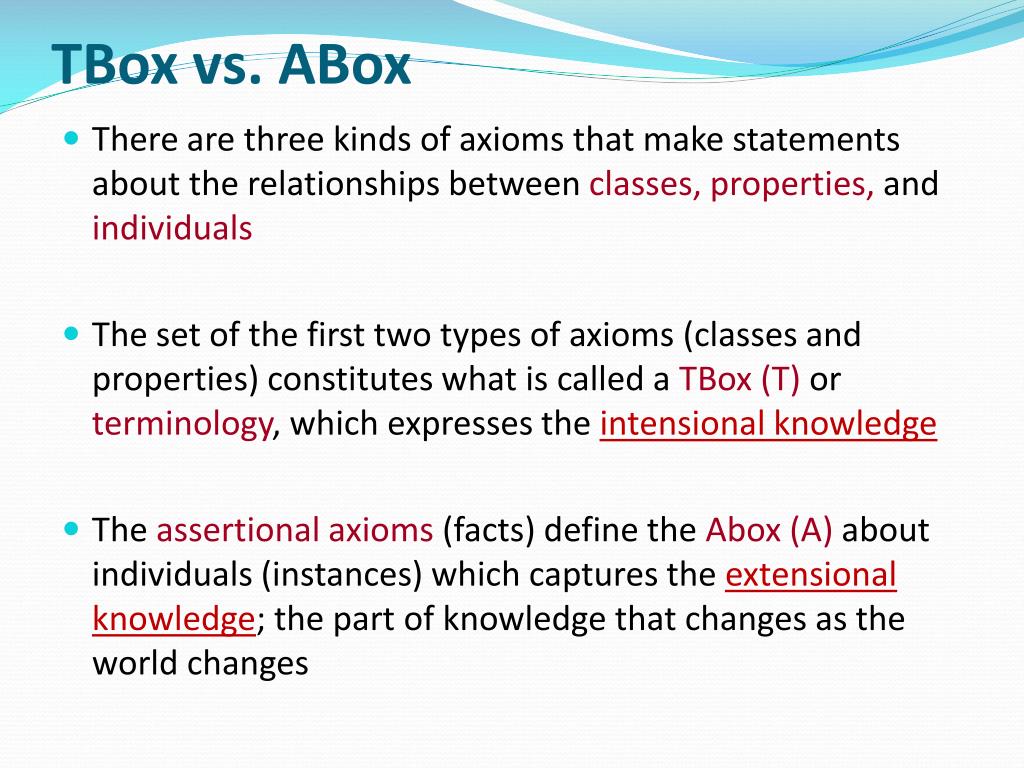 TBox vs. ABox

There are three kinds of axioms that make statements about the relationships between classes, properties, and individuals

The set of the first two types of axioms (classes and properties) constitutes what is called a TBox (T) or terminology, which expresses the intensional knowledge

The assertional axioms (facts) define the Abox (A) about individuals (instances) which captures the extensional knowledge; the part of knowledge that changes as the world changes